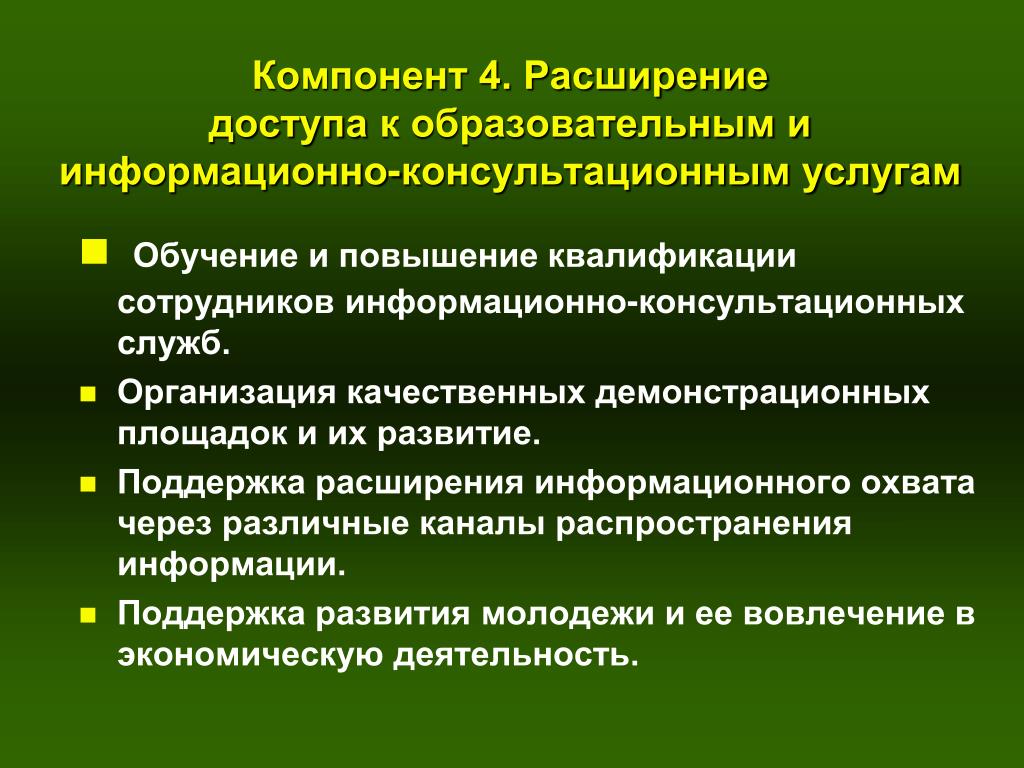 Компонент 4. Расширение доступа к образовательным и информационно-консультационным услугам

Обучение и повышение квалификации сотрудников информационно-консультационных служб.

Организация качественных демонстрационных площадок и их развитие.

Поддержка расширения информационного охвата через различные каналы распространения информации.

Поддержка развития молодежи и ее вовлечение в экономическую деятельность.